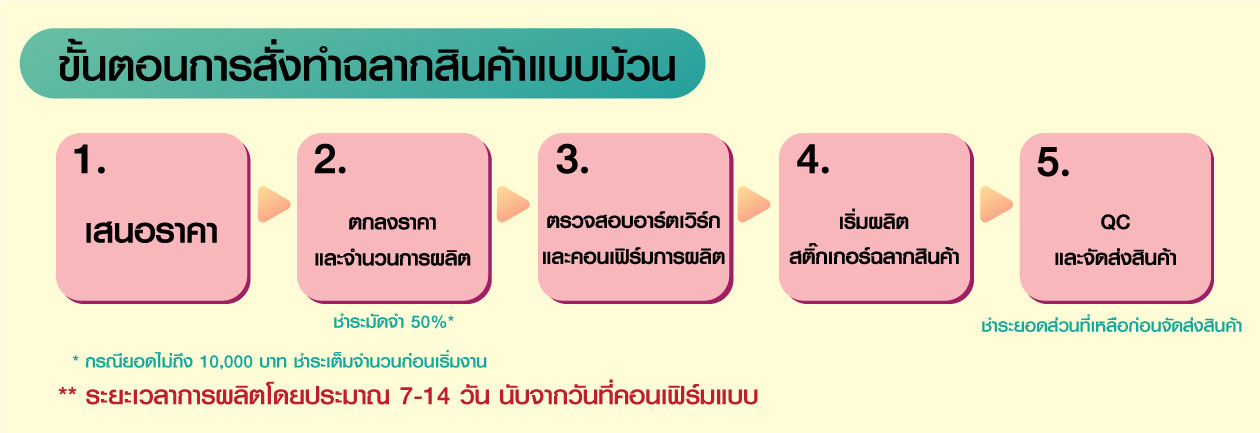 ขั้นตอนการสั่งทำฉลากสินค้าแบบม้วน

1.
เสนอราคา

2.
ตกลงราคา
และจำนวนการผลิต

ชำระมัดจำ 50%*

3.
ตรวจสอบอาร์ตเวิร์ก
และคอนเฟิร์มการผลิต

4.
เริ่มผลิต
สติ๊กเกอร์ฉลากสินค้า

5.
QC
และจัดส่งสินค้า

ชำระยอดส่วนที่เหลือก่อนจัดส่งสินค้า

* กรณียอดไม่ถึง 10,000 บาท ชำระเต็มจำนวนก่อนเริ่มงาน

** ระยะเวลาการผลิตโดยประมาณ 7-14 วัน นับจากวันที่คอนเฟิร์มแบบ